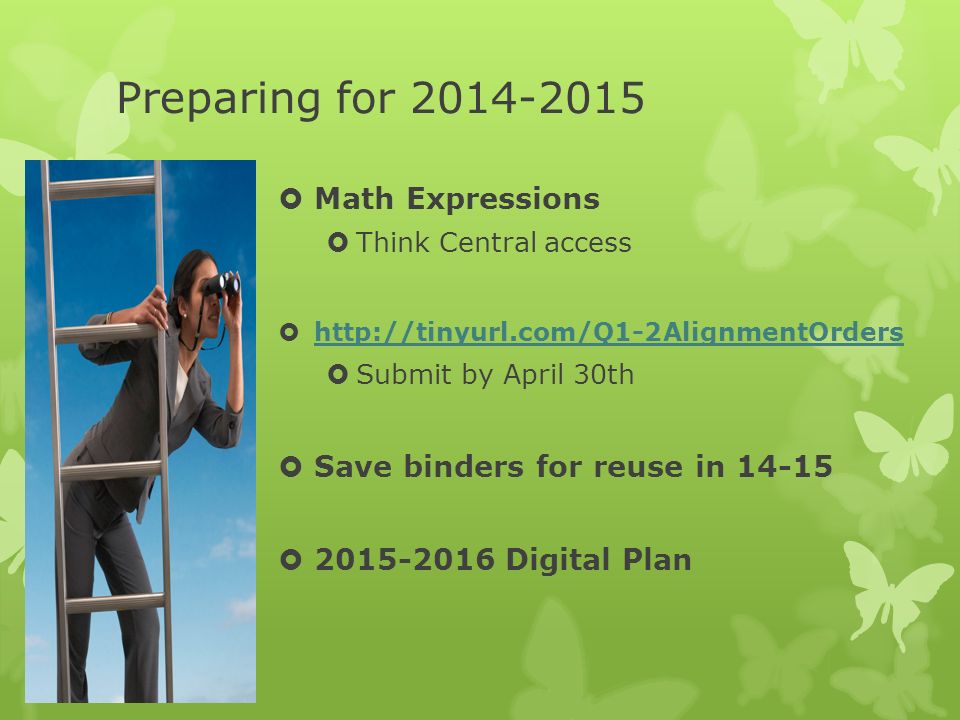 Preparing for 2014-2015

Math Expressions
Think Central access

http://tinyurl.com/Q1-2AlignmentOrders
Submit by April 30th

Save binders for reuse in 14-15

2015-2016 Digital Plan